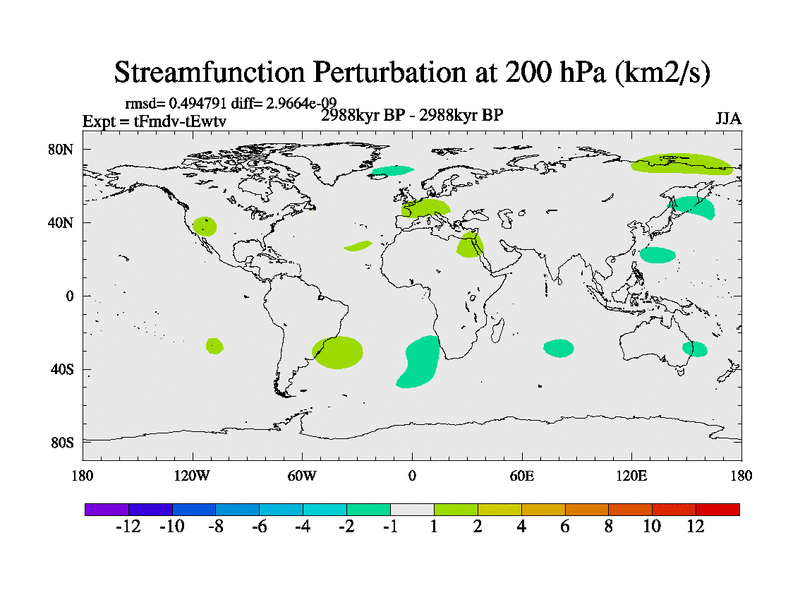 Streamfunction Perturbation at 200 hPa (km2/s)

rmsd= 0.494791 diff= 2.9664e-09

Expt = tFmdv-tEwtv

2988kyr BP - 2988kyr BP

JJA

80N
40N
0
40S
80S

180
120W
60W
0
60E
120E
180

-12 -10 -8 -6 -4 -2 -1 1 2 4 6 8 10 12